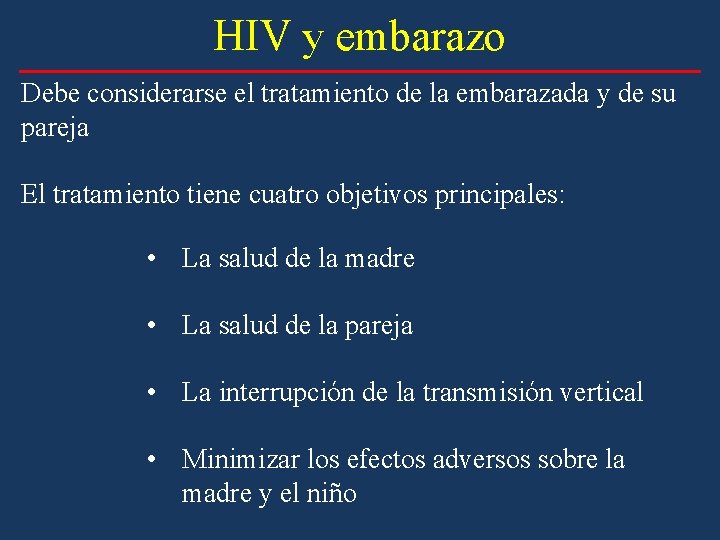 HIV y embarazo

Debe considerarse el tratamiento de la embarazada y de su pareja

El tratamiento tiene cuatro objetivos principales:

• La salud de la madre

• La salud de la pareja

• La interrupción de la transmisión vertical

• Minimizar los efectos adversos sobre la madre y el niño